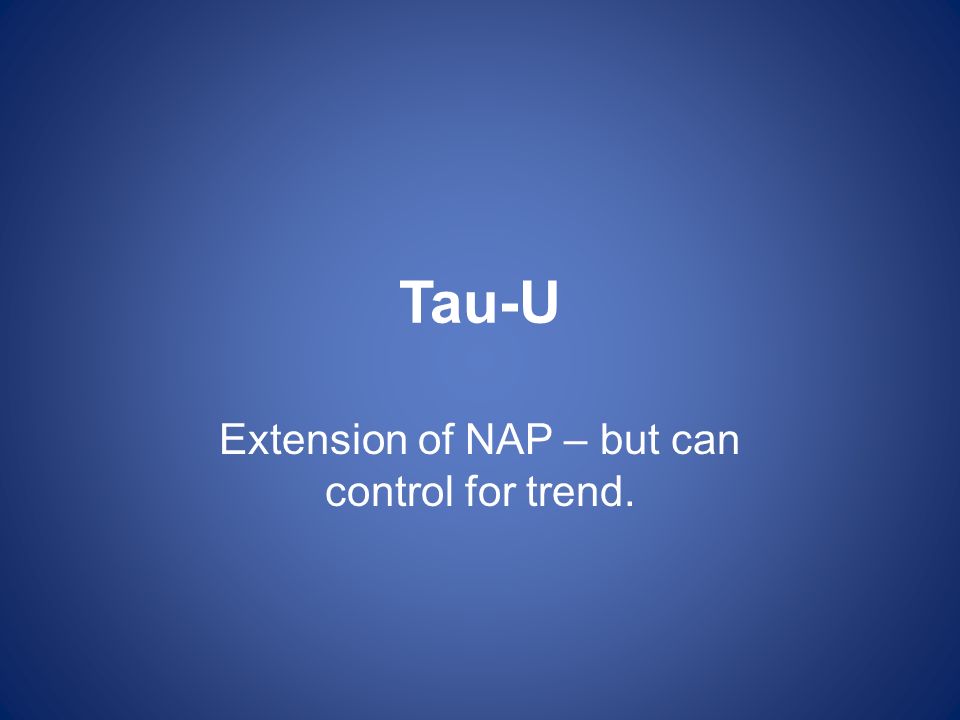 Tau-U

Extension of NAP – but can control for trend.